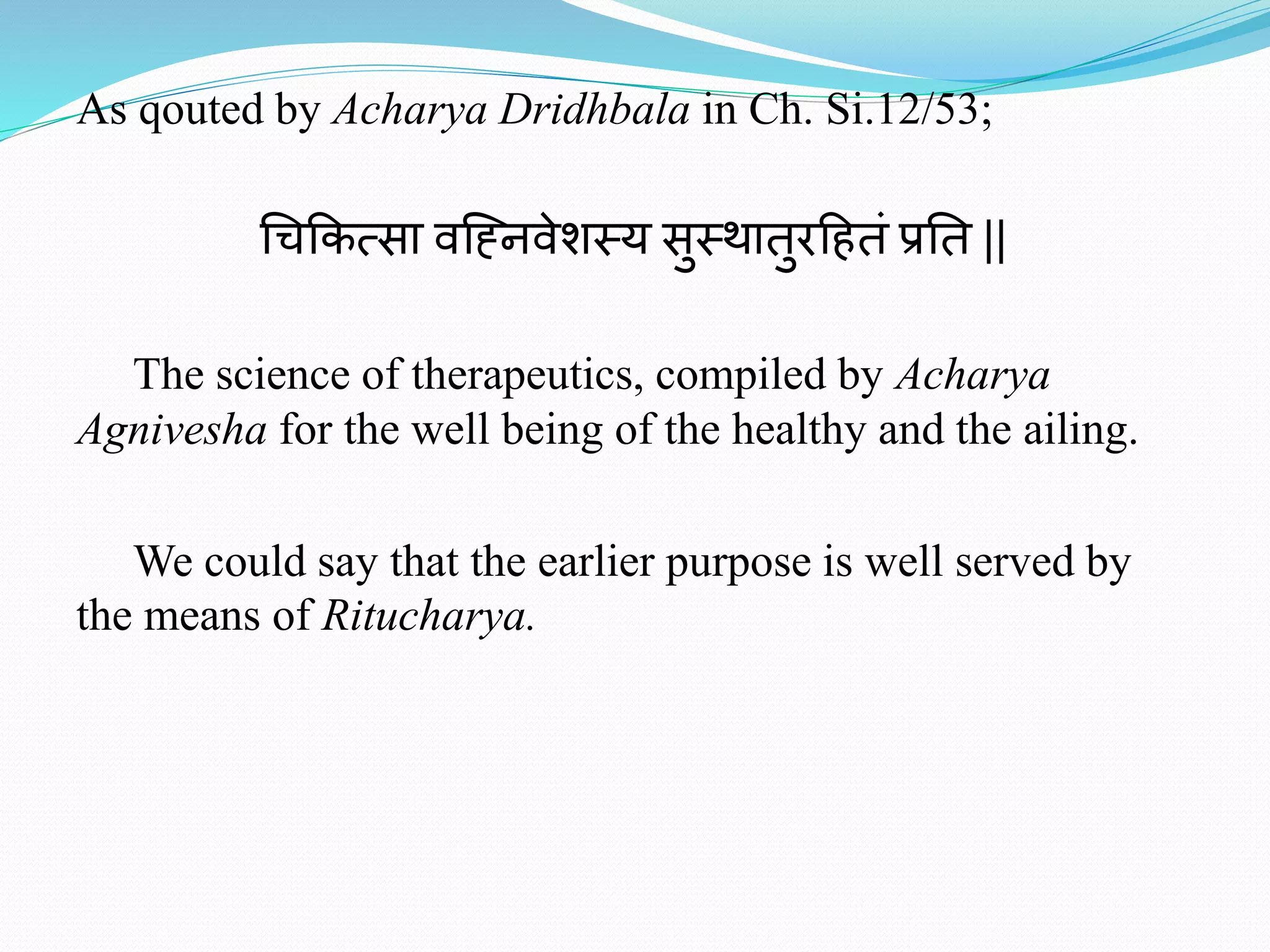 As qouted by Acharya Dridhbala in Ch. Si.12/53;

चिकित्सा वह्निवेशस्य सुस्थातुरहितं प्रति ||

The science of therapeutics, compiled by Acharya Agnivesha for the well being of the healthy and the ailing.

We could say that the earlier purpose is well served by the means of Ritucharya.